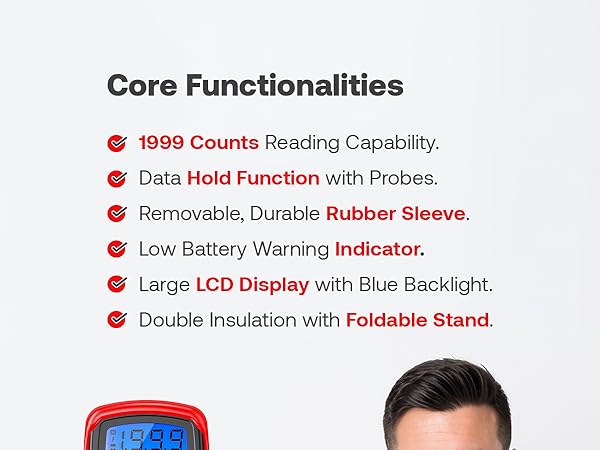 Core Functionalities

1999 Counts Reading Capability.

Data Hold Function with Probes.

Removable, Durable Rubber Sleeve.

Low Battery Warning Indicator.

Large LCD Display with Blue Backlight.

Double Insulation with Foldable Stand.

1.999